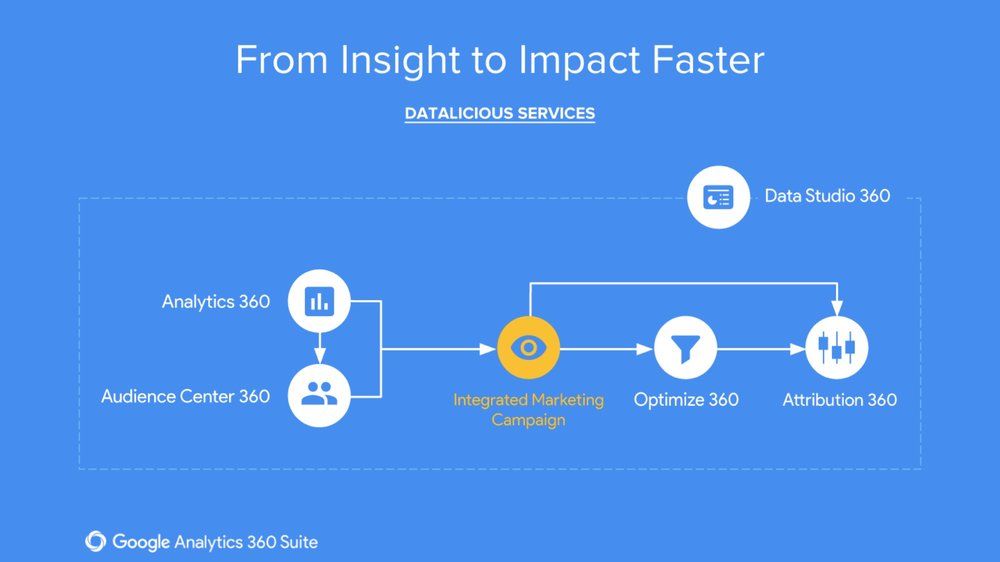 From Insight to Impact Faster

DATALICIOUS SERVICES

Data Studio 360

Analytics 360

Audience Center 360

Integrated Marketing Campaign

Optimize 360

Attribution 360

Google Analytics 360 Suite